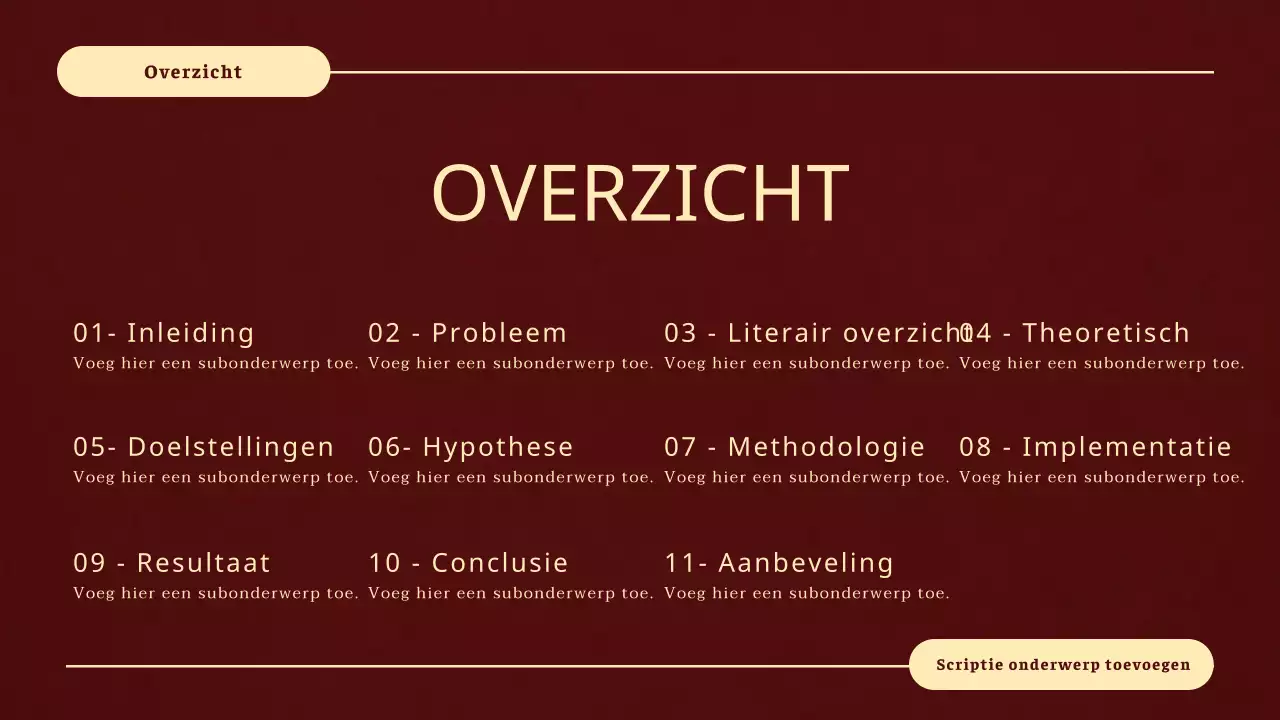 Overzicht

OVERZICHT

01- Inleiding
Voeg hier een subonderwerp toe.

02 - Probleem
Voeg hier een subonderwerp toe.

03 - Literair overzicht
Voeg hier een subonderwerp toe.

04 - Theoretisch
Voeg hier een subonderwerp toe.

05- Doelstellingen
Voeg hier een subonderwerp toe.

06- Hypothese
Voeg hier een subonderwerp toe.

07 - Methodologie
Voeg hier een subonderwerp toe.

08 - Implementatie
Voeg hier een subonderwerp toe.

09 - Resultaat
Voeg hier een subonderwerp toe.

10 - Conclusie
Voeg hier een subonderwerp toe.

11- Aanbeveling
Voeg hier een subonderwerp toe.

Scriptie onderwerp toevoegen